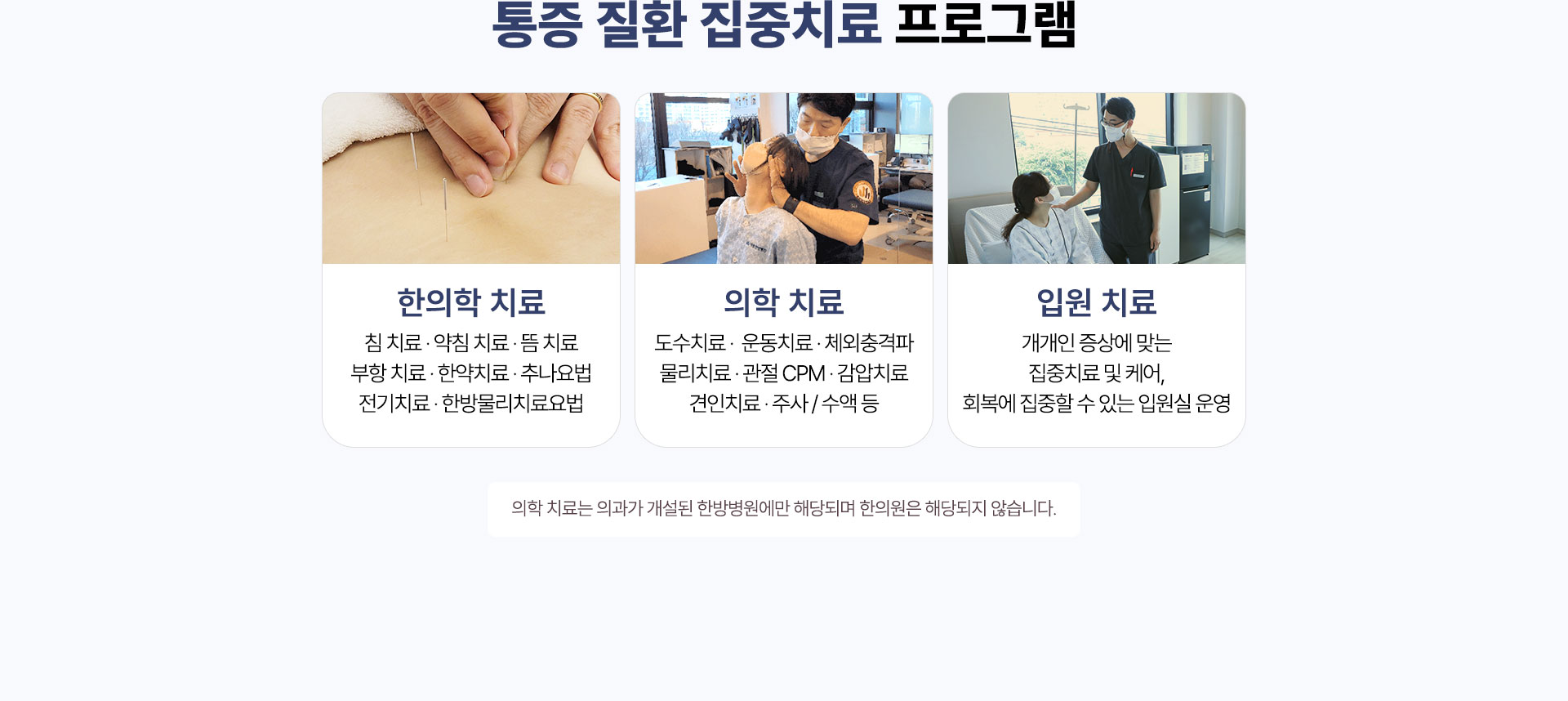 통증 질환 집중치료 프로그램

한의학 치료

침 치료 · 약침 치료 · 뜸 치료
부항 치료 · 한약치료 · 추나요법
전기치료 · 한방물리치료요법

의학 치료

도수치료 · 운동치료 · 체외충격파
물리치료 · 관절 CPM · 감압치료
견인치료 · 주사 / 수액 등

입원 치료

개개인 증상에 맞는
집중치료 및 케어,
회복에 집중할 수 있는 입원실 운영

의학 치료는 의과가 개설된 한방병원에만 해당되며 한의원은 해당되지 않습니다.